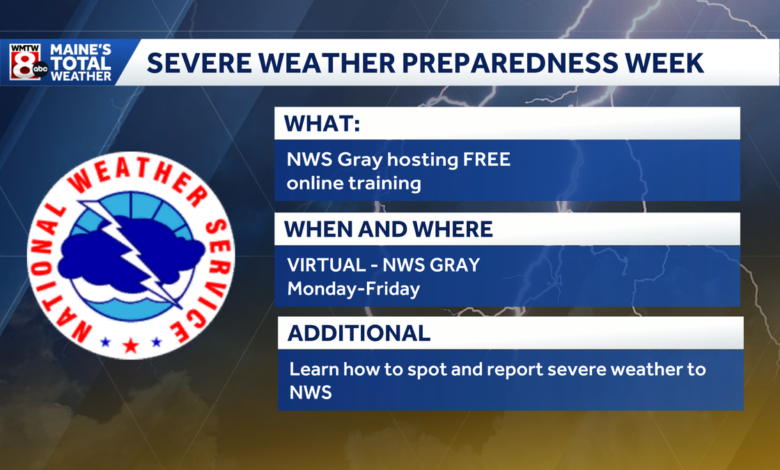 WMTW 8 abc MAINE'S TOTAL WEATHER

SEVERE WEATHER PREPAREDNESS WEEK

NATIONAL WEATHER SERVICE

WHAT:

NWS Gray hosting FREE online training

WHEN AND WHERE

VIRTUAL - NWS GRAY
Monday-Friday

ADDITIONAL

Learn how to spot and report severe weather to NWS